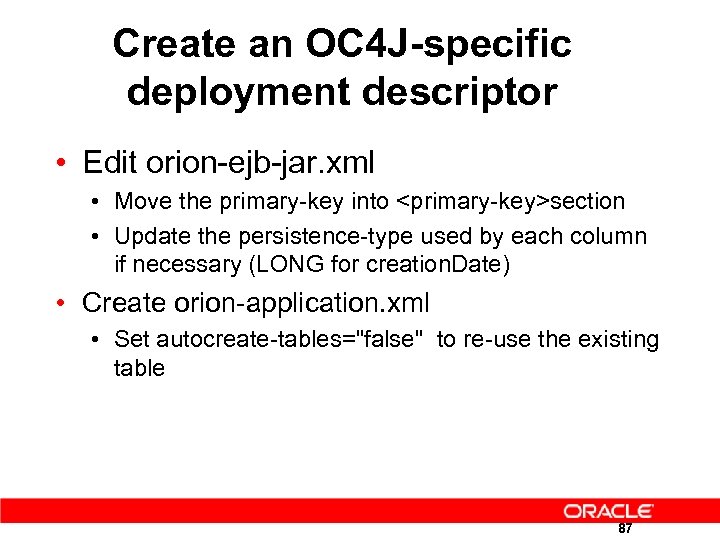 Create an OC4J-specific deployment descriptor

• Edit orion-ejb-jar.xml
  • Move the primary-key into <primary-key>section
  • Update the persistence-type used by each column if necessary (LONG for creationDate)
• Create orion-application.xml
  • Set autocreate-tables="false" to re-use the existing table

ORACLE
87